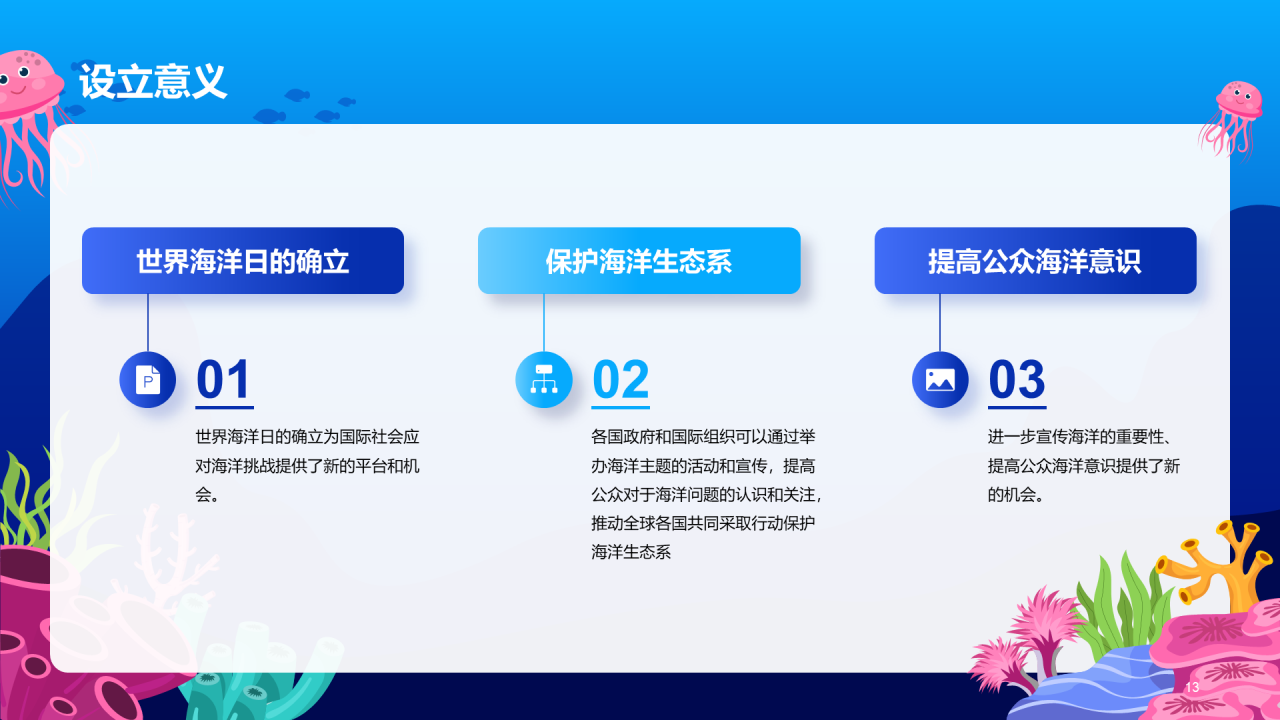 设立意义

世界海洋日的确立

01

世界海洋日的确立为国际社会应对海洋挑战提供了新的平台和机会。

保护海洋生态系

02

各国政府和国际组织可以通过举办海洋主题的活动和宣传，提高公众对于海洋问题的认识和关注，推动全球各国共同采取行动保护海洋生态系

提高公众海洋意识

03

进一步宣传海洋的重要性、提高公众海洋意识提供了新的机会。

13